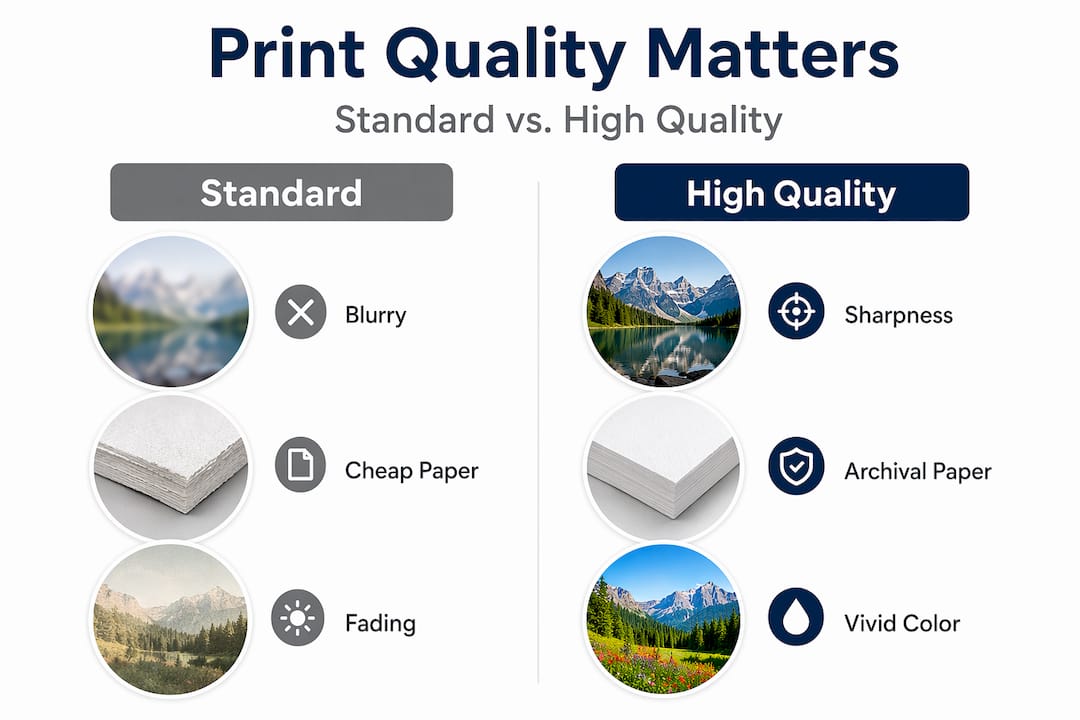 Print Quality Matters

Standard vs. High Quality

Standard

Blurry

Cheap Paper

Fading

High Quality

Sharpness

Archival Paper

Vivid Color